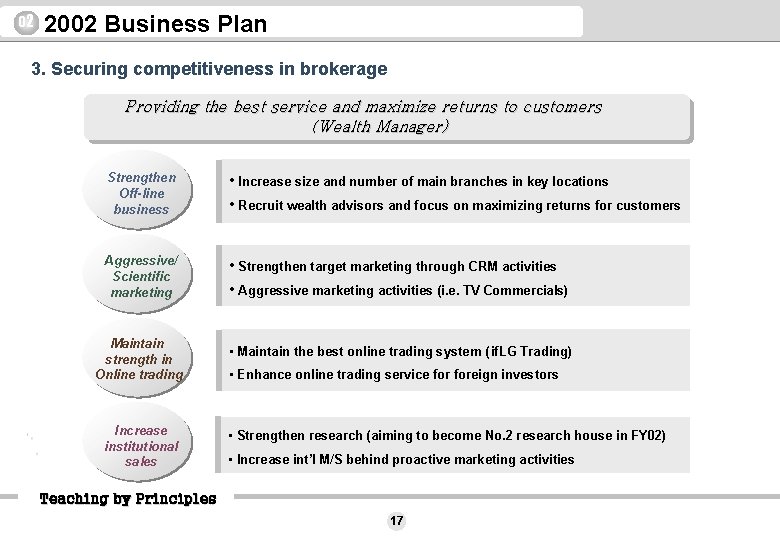 02 2002 Business Plan

3. Securing competitiveness in brokerage

Providing the best service and maximize returns to customers (Wealth Manager)

Strengthen Off-line business

• Increase size and number of main branches in key locations
• Recruit wealth advisors and focus on maximizing returns for customers

Aggressive/ Scientific marketing

• Strengthen target marketing through CRM activities
• Aggressive marketing activities (i.e. TV Commercials)

Maintain strength in Online trading

• Maintain the best online trading system (ifLG Trading)
• Enhance online trading service for foreign investors

Increase institutional sales

• Strengthen research (aiming to become No.2 research house in FY02)
• Increase int'l M/S behind proactive marketing activities

Teaching by Principles

17